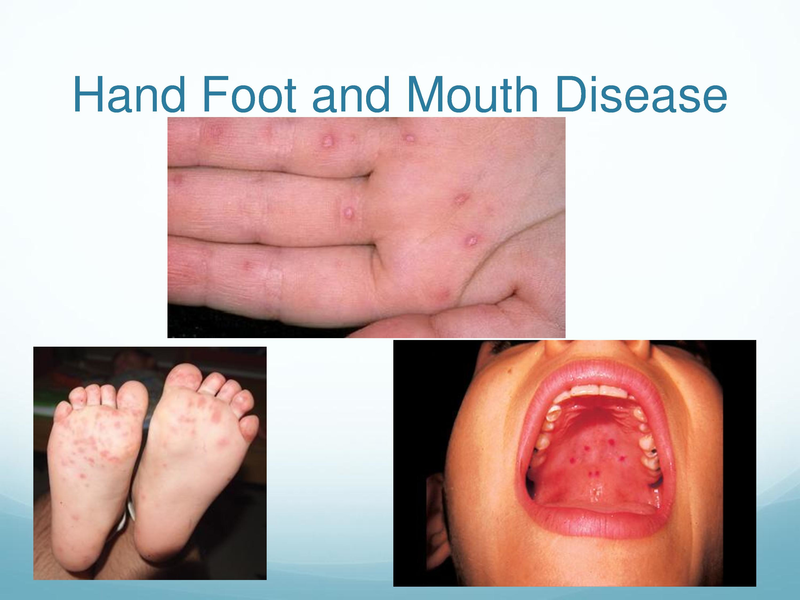 Hand Foot and Mouth Disease